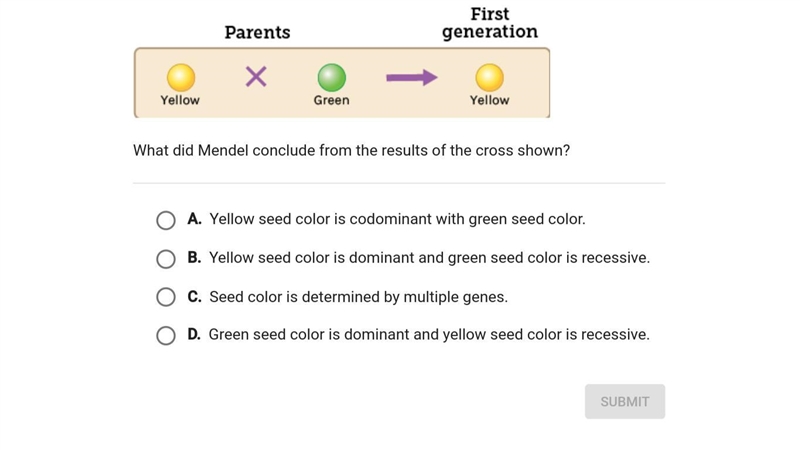 Parents

First generation

Yellow × Green → Yellow

What did Mendel conclude from the results of the cross shown?

A. Yellow seed color is codominant with green seed color.

B. Yellow seed color is dominant and green seed color is recessive.

C. Seed color is determined by multiple genes.

D. Green seed color is dominant and yellow seed color is recessive.

SUBMIT